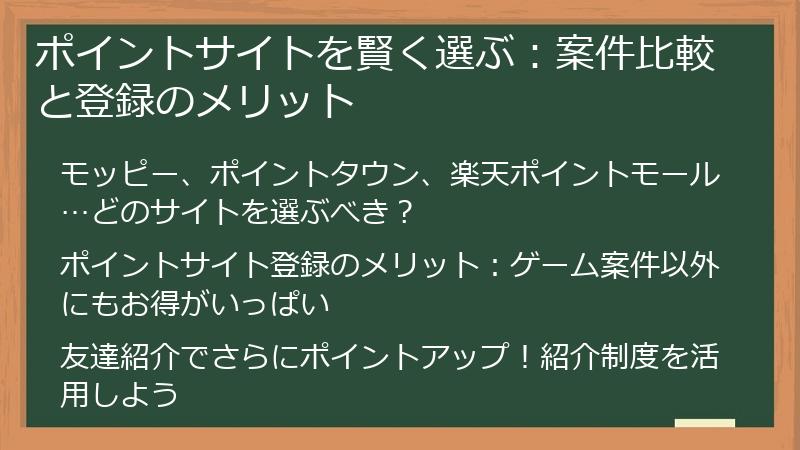 ポイントサイトを賢く選ぶ：案件比較と登録のメリット

モッピー、ポイントタウン、楽天ポイントモール…どのサイトを選ぶべき？

ポイントサイト登録のメリット：ゲーム案件以外にもお得がいっぱい

友達紹介でさらにポイントアップ！紹介制度を活用しよう